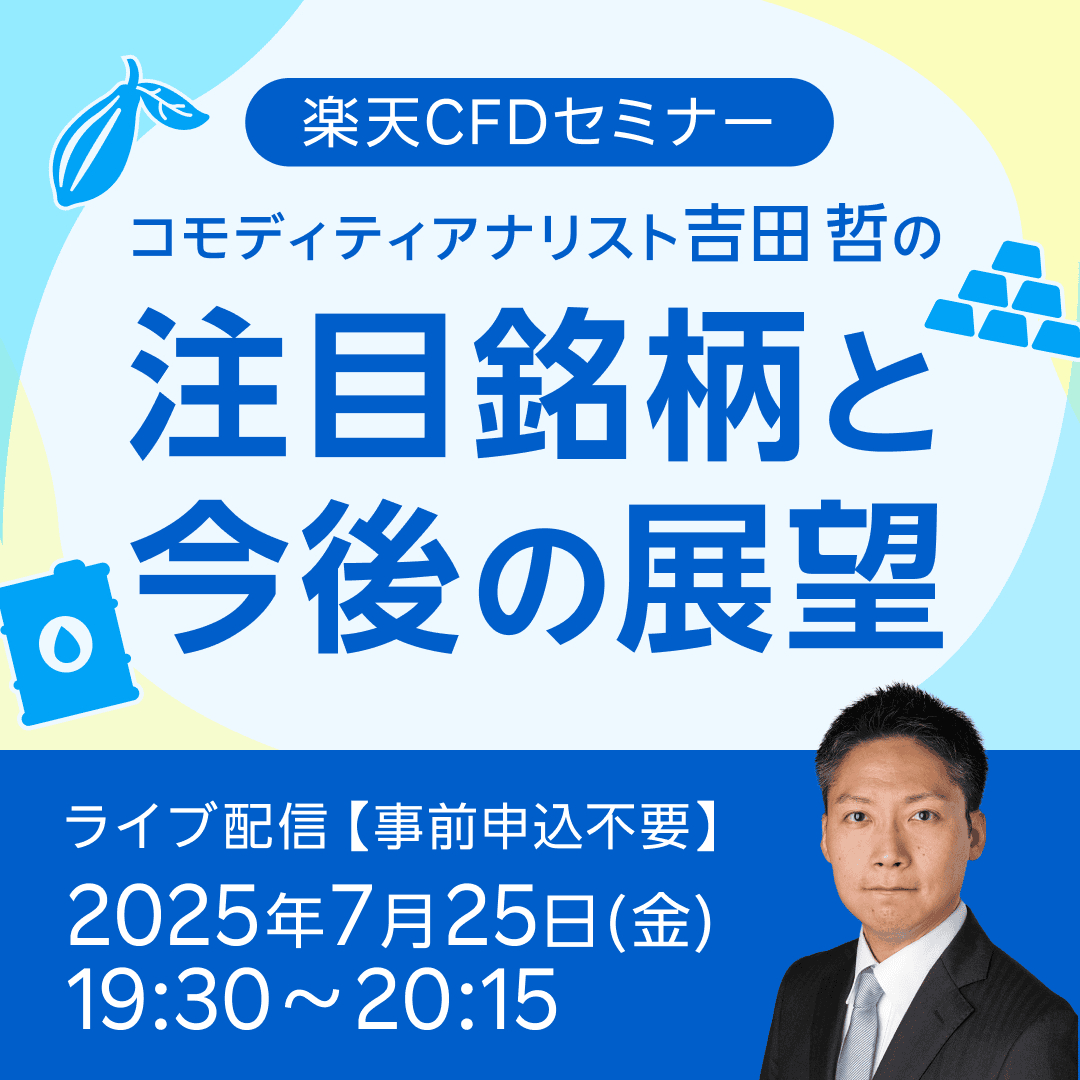 楽天CFDセミナー

コモディティアナリスト吉田 哲の

注目銘柄と今後の展望

ライブ配信【事前申込不要】

2025年7月25日(金)
19:30～20:15